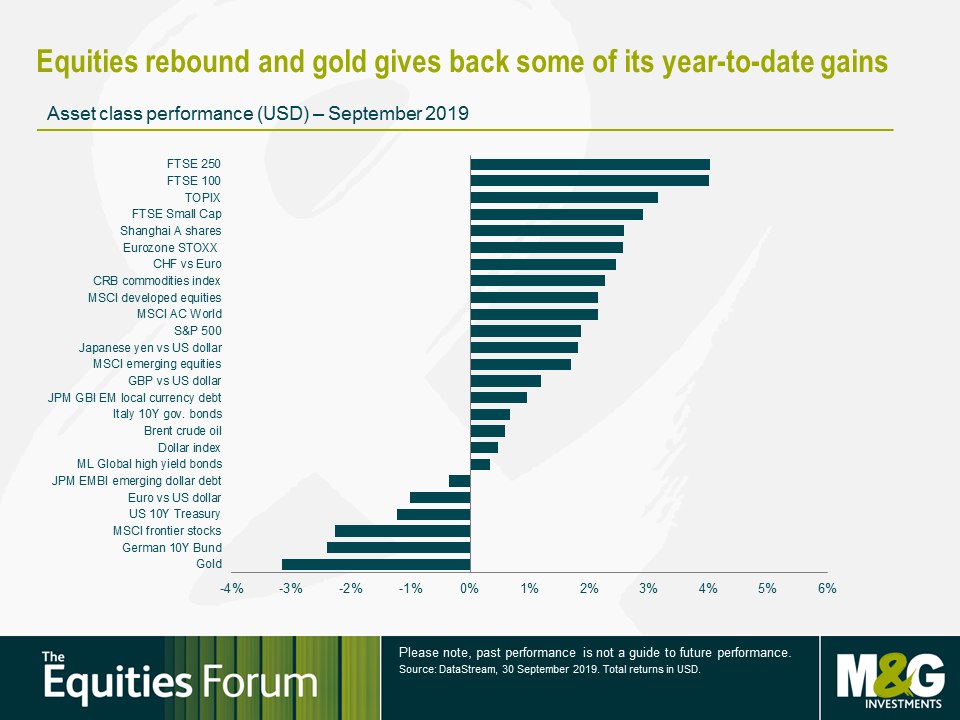 Equities rebound and gold gives back some of its year-to-date gains

Asset class performance (USD) – September 2019

FTSE 250
FTSE 100
TOPIX
FTSE Small Cap
Shanghai A shares
Eurozone STOXX
CHF vs Euro
CRB commodities index
MSCI developed equities
MSCI AC World
S&P 500
Japanese yen vs US dollar
MSCI emerging equities
GBP vs US dollar
JPM GBI EM local currency debt
Italy 10Y gov. bonds
Brent crude oil
Dollar index
ML Global high yield bonds
JPM EMBI emerging dollar debt
Euro vs US dollar
US 10Y Treasury
MSCI frontier stocks
German 10Y Bund
Gold

-4% -3% -2% -1% 0% 1% 2% 3% 4% 5% 6%

The Equities Forum

Please note, past performance is not a guide to future performance.
Source: DataStream, 30 September 2019. Total returns in USD.

M&G INVESTMENTS